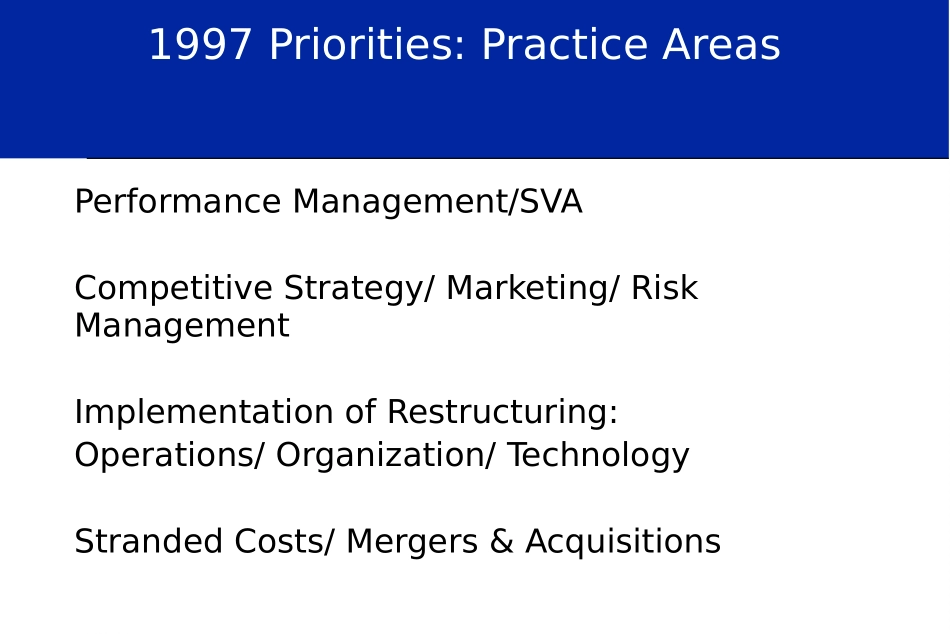 1997 Priorities: Practice Areas

Performance Management/SVA

Competitive Strategy/ Marketing/ Risk Management

Implementation of Restructuring:
Operations/ Organization/ Technology

Stranded Costs/ Mergers & Acquisitions